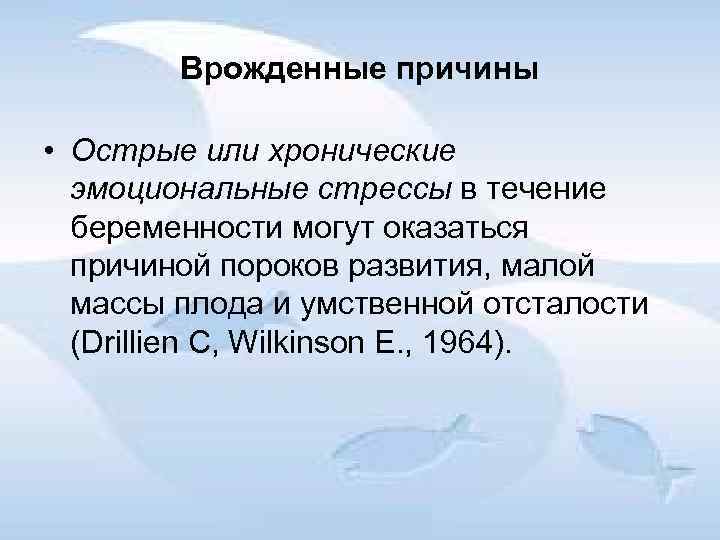 Врожденные причины

• Острые или хронические эмоциональные стрессы в течение беременности могут оказаться причиной пороков развития, малой массы плода и умственной отсталости (Drillien C, Wilkinson E., 1964).